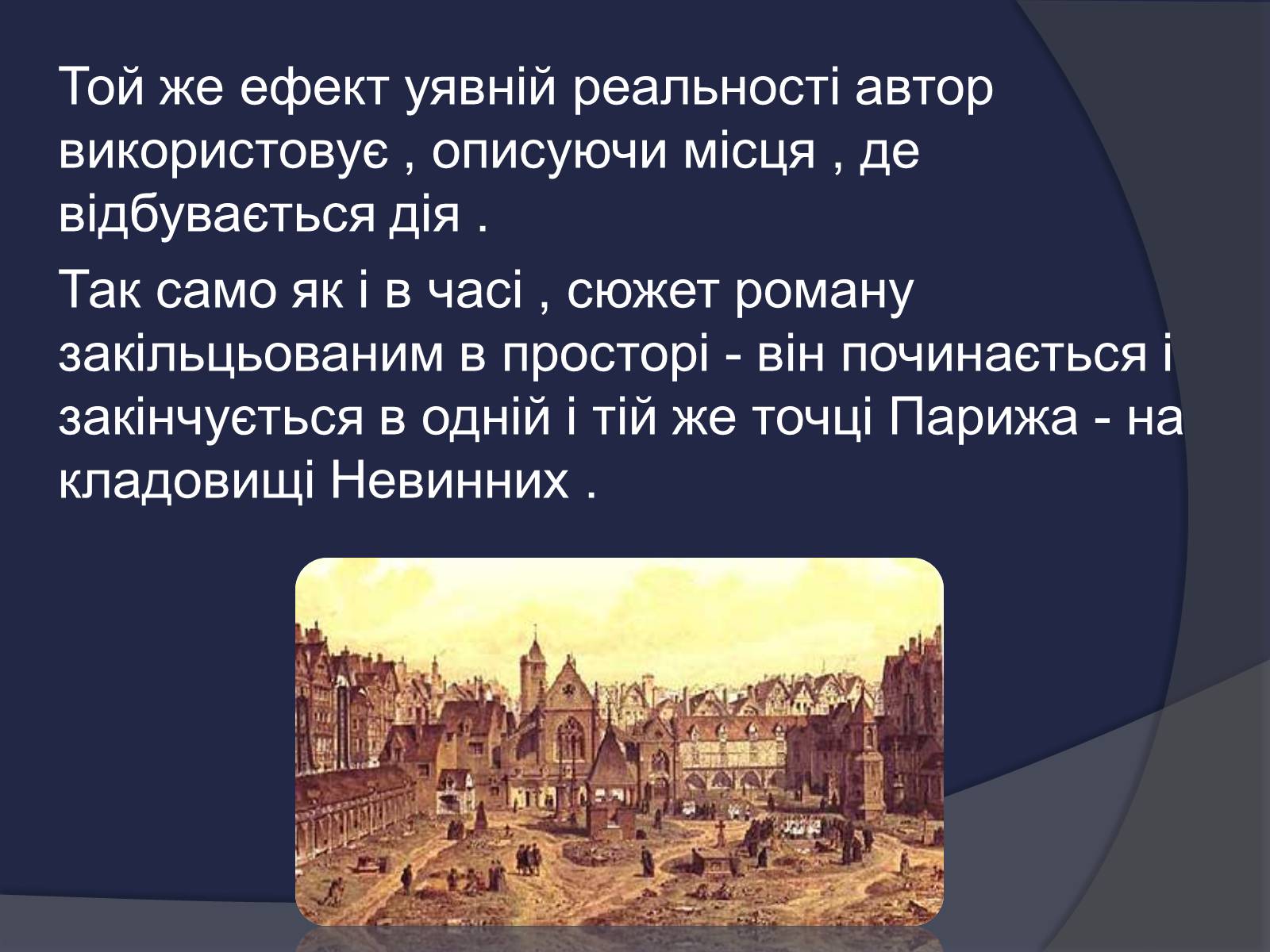 Той же ефект уявній реальності автор використовує , описуючи місця , де відбувається дія .

Так само як і в часі , сюжет роману закільцьованим в просторі - він починається і закінчується в одній і тій же точці Парижа - на кладовищі Невинних .